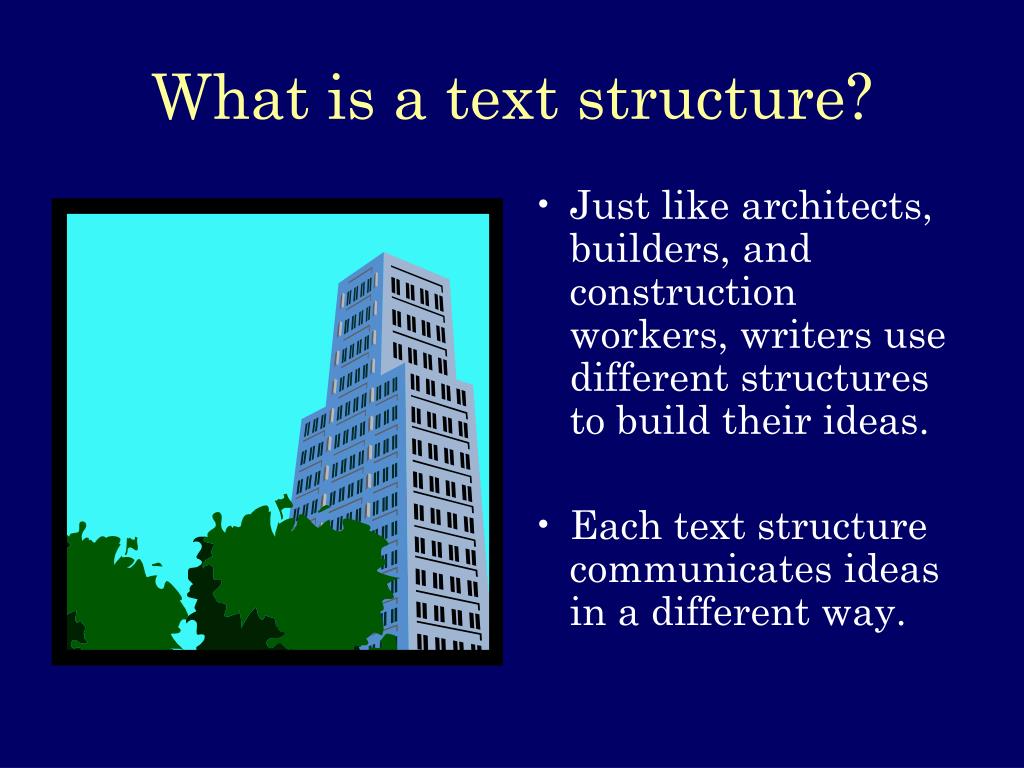 What is a text structure?

• Just like architects, builders, and construction workers, writers use different structures to build their ideas.

• Each text structure communicates ideas in a different way.